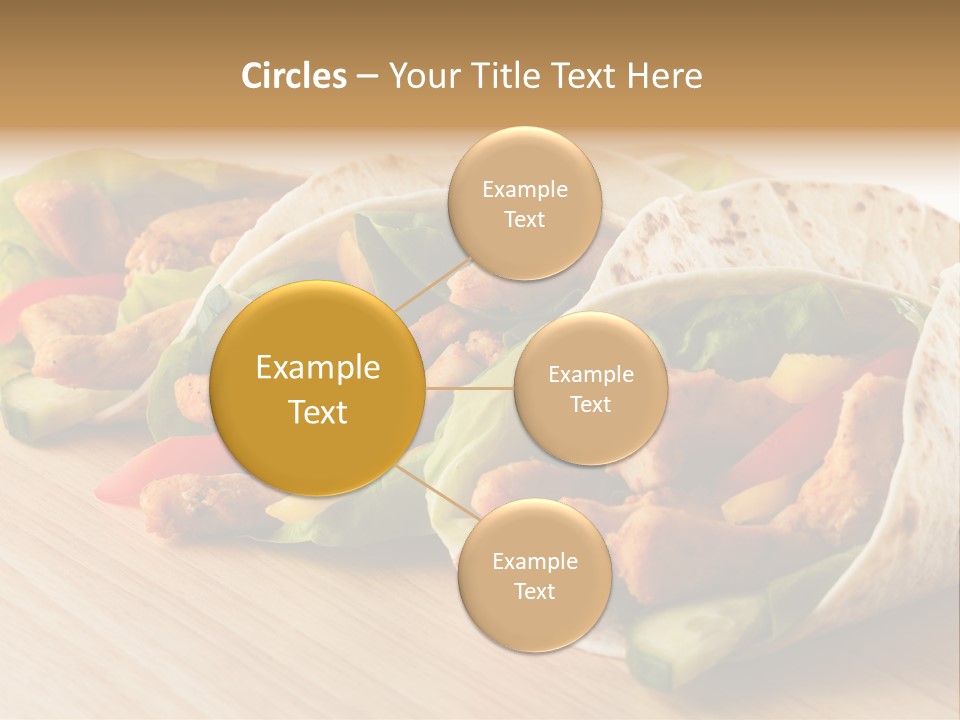 Circles – Your Title Text Here

Example Text

Example Text

Example Text

Example Text